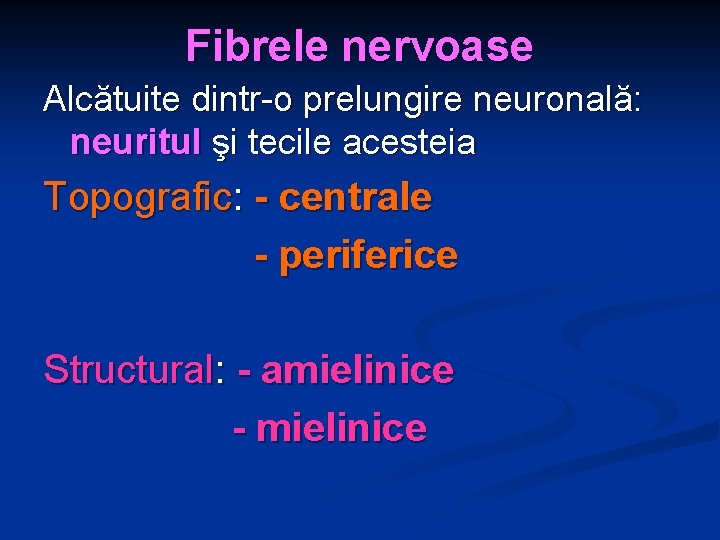 Fibrele nervoase

Alcătuite dintr-o prelungire neuronală: neuritul şi tecile acesteia

Topografic: - centrale
- periferice

Structural: - amielinice
- mielinice